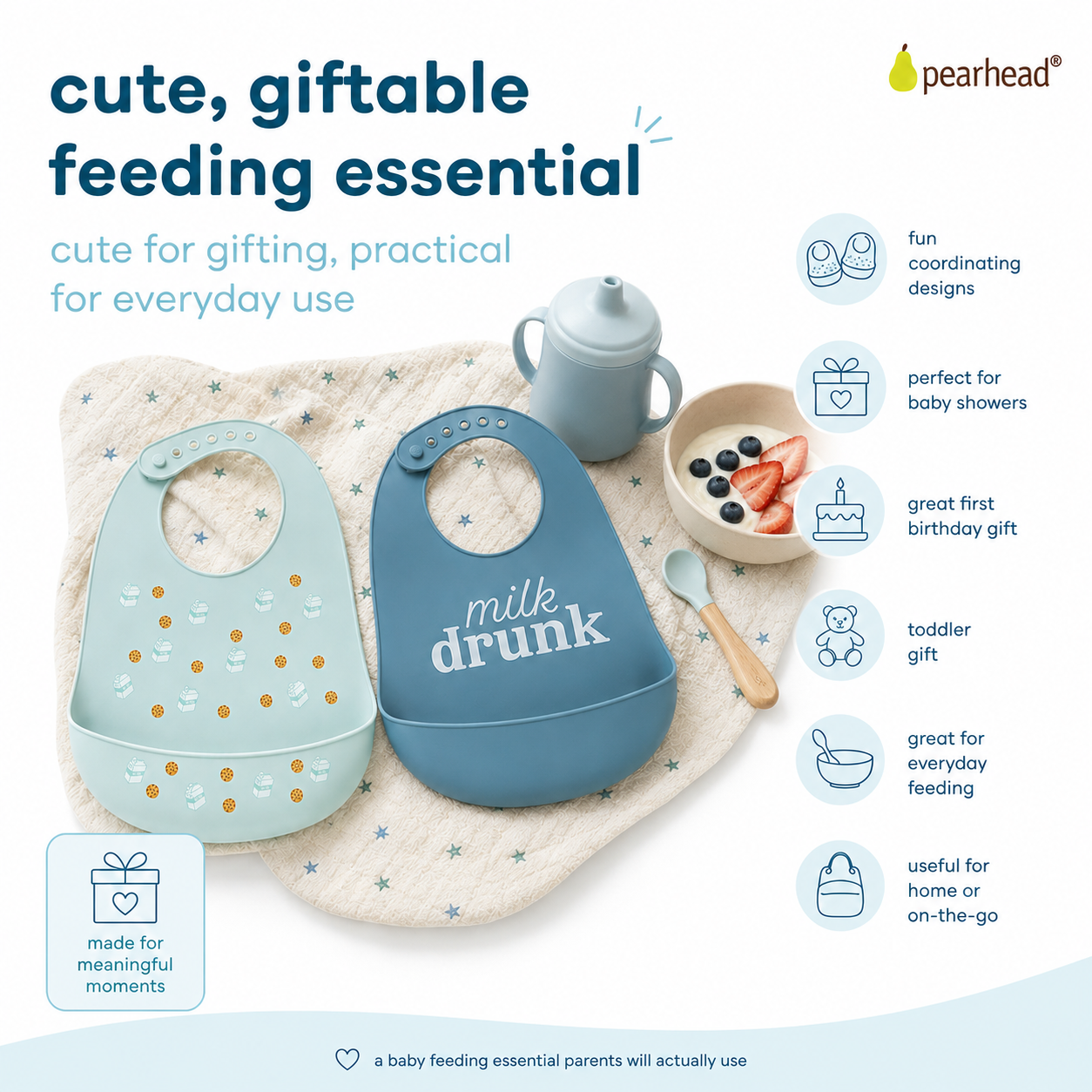 cute, giftable feeding essential

pearhead®

cute for gifting, practical for everyday use

fun coordinating designs

perfect for baby showers

great first birthday gift

toddler gift

great for everyday feeding

useful for home or on-the-go

milk drunk

made for meaningful moments

a baby feeding essential parents will actually use